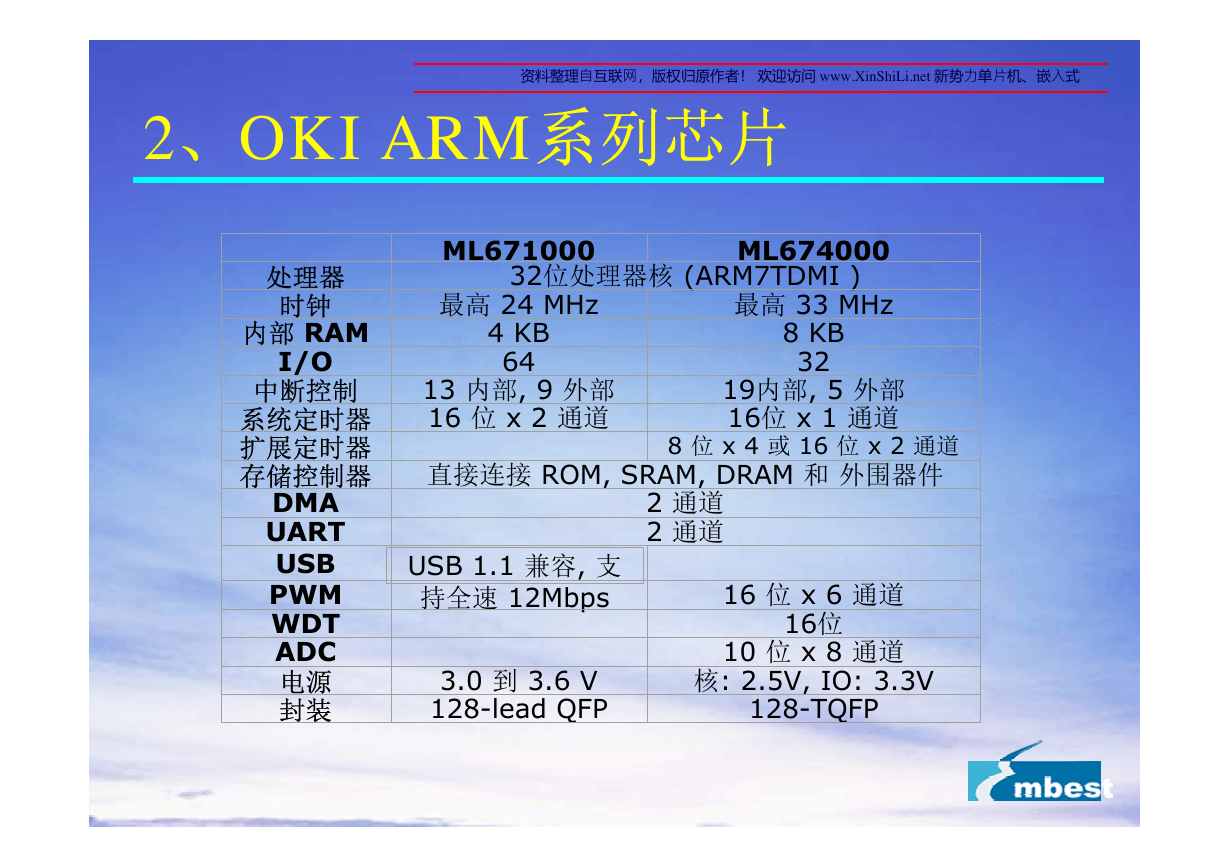 资料整理自互联网，版权归原作者！ 欢迎访问 www.XinShiLi.net 新势力单片机、嵌入式

2、OKI ARM系列芯片

| | ML671000 | ML674000 |
|---|---|---|
| 处理器 | 32位处理器核 (ARM7TDMI ) | |
| 时钟 | 最高 24 MHz | 最高 33 MHz |
| 内部 RAM | 4 KB | 8 KB |
| I/O | 64 | 32 |
| 中断控制 | 13 内部, 9 外部 | 19内部, 5 外部 |
| 系统定时器 | 16 位 x 2 通道 | 16位 x 1 通道 |
| 扩展定时器 | | 8 位 x 4 或 16 位 x 2 通道 |
| 存储控制器 | 直接连接 ROM, SRAM, DRAM 和 外围器件 | |
| DMA | 2 通道 | |
| UART | 2 通道 | |
| USB | USB 1.1 兼容, 支 | |
| PWM | 持全速 12Mbps | 16 位 x 6 通道 |
| WDT | | 16位 |
| ADC | | 10 位 x 8 通道 |
| 电源 | 3.0 到 3.6 V | 核: 2.5V, IO: 3.3V |
| 封装 | 128-lead QFP | 128-TQFP |

mbest